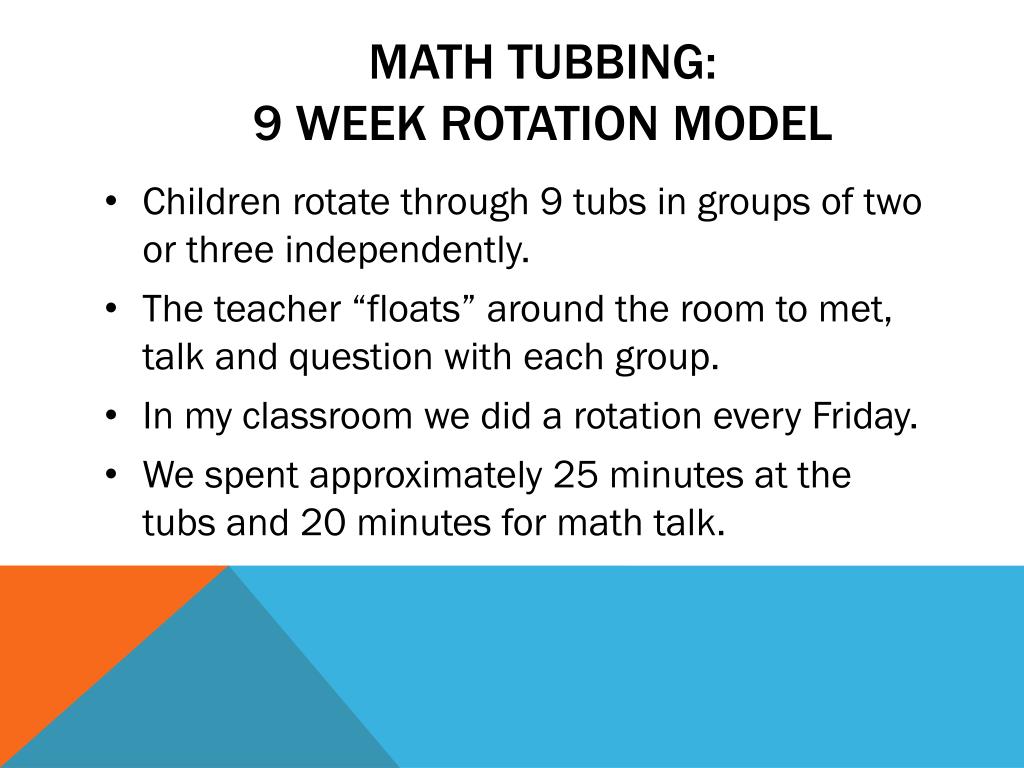 MATH TUBBING:
9 WEEK ROTATION MODEL

• Children rotate through 9 tubs in groups of two or three independently.
• The teacher “floats” around the room to met, talk and question with each group.
• In my classroom we did a rotation every Friday.
• We spent approximately 25 minutes at the tubs and 20 minutes for math talk.